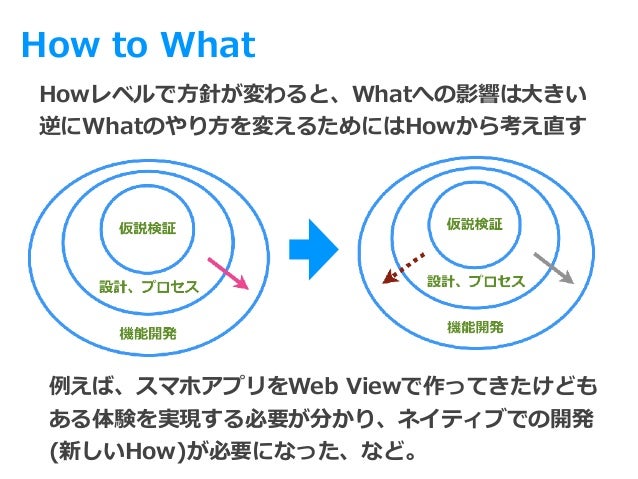 How to What

Howレベルで方針が変わると、Whatへの影響は大きい
逆にWhatのやり方を変えるためにはHowから考え直す

仮説検証
設計、プロセス
機能開発

仮説検証
設計、プロセス
機能開発

例えば、スマホアプリをWeb Viewで作ってきたけども
ある体験を実現する必要が分かり、ネイティブでの開発
(新しいHow)が必要になった、など。